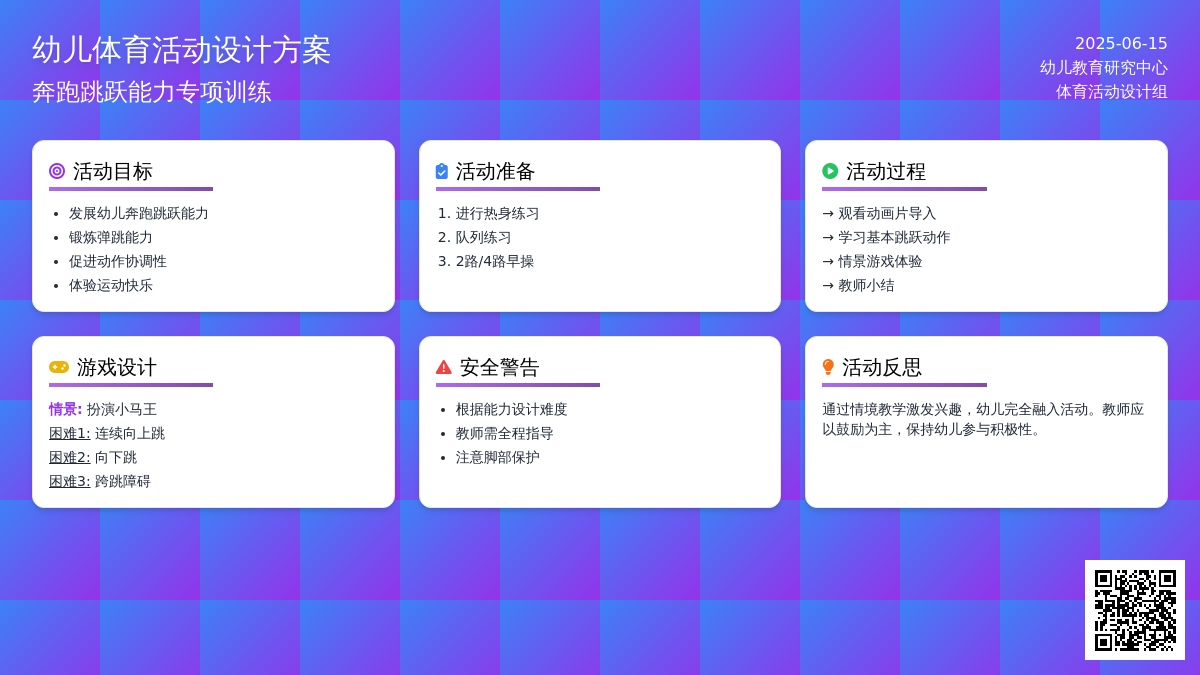 幼儿体育活动设计方案
奔跑跳跃能力专项训练

2025-06-15
幼儿教育研究中心
体育活动设计组

活动目标
- 发展幼儿奔跑跳跃能力
- 锻炼弹跳能力
- 促进动作协调性
- 体验运动快乐

活动准备
1. 进行热身练习
2. 队列练习
3. 2路/4路早操

活动过程
→ 观看动画片导入
→ 学习基本跳跃动作
→ 情景游戏体验
→ 教师小结

游戏设计
情景: 扮演小马王
困难1: 连续向上跳
困难2: 向下跳
困难3: 跨跳障碍

安全警告
- 根据能力设计难度
- 教师需全程指导
- 注意脚部保护

活动反思
通过情境教学激发兴趣，幼儿完全融入活动。教师应以鼓励为主，保持幼儿参与积极性。